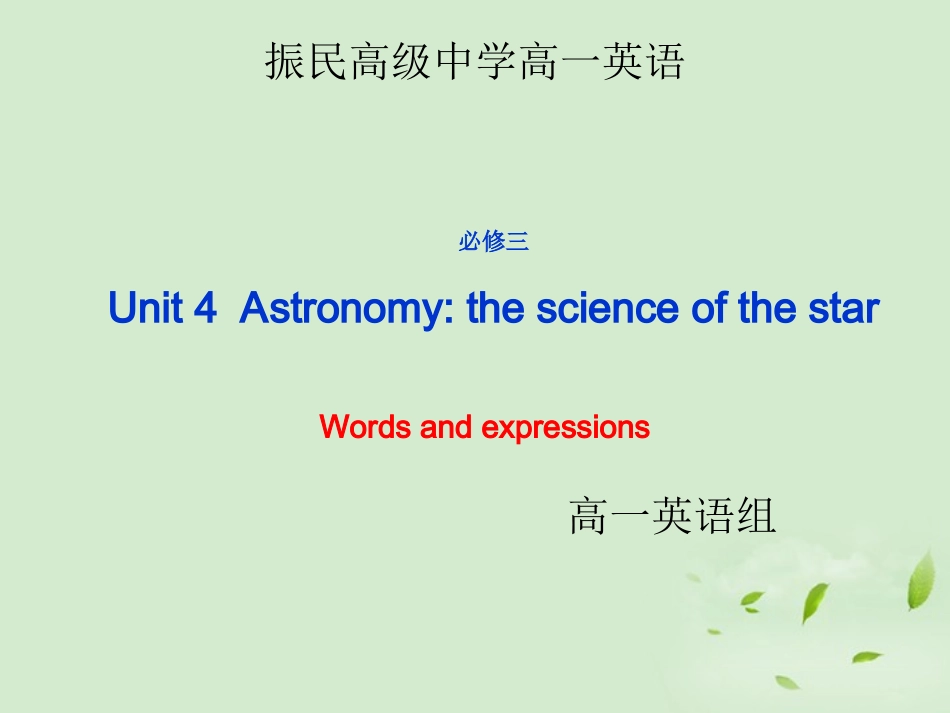 振民高级中学高一英语

必修三

Unit 4 Astronomy: the science of the star

Words and expressions

高一英语组